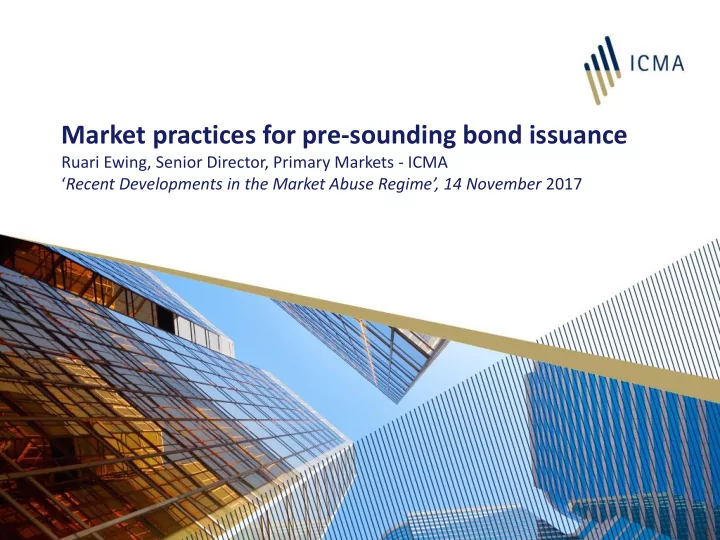 ICMA

Market practices for pre-sounding bond issuance
Ruari Ewing, Senior Director, Primary Markets - ICMA
'Recent Developments in the Market Abuse Regime', 14 November 2017